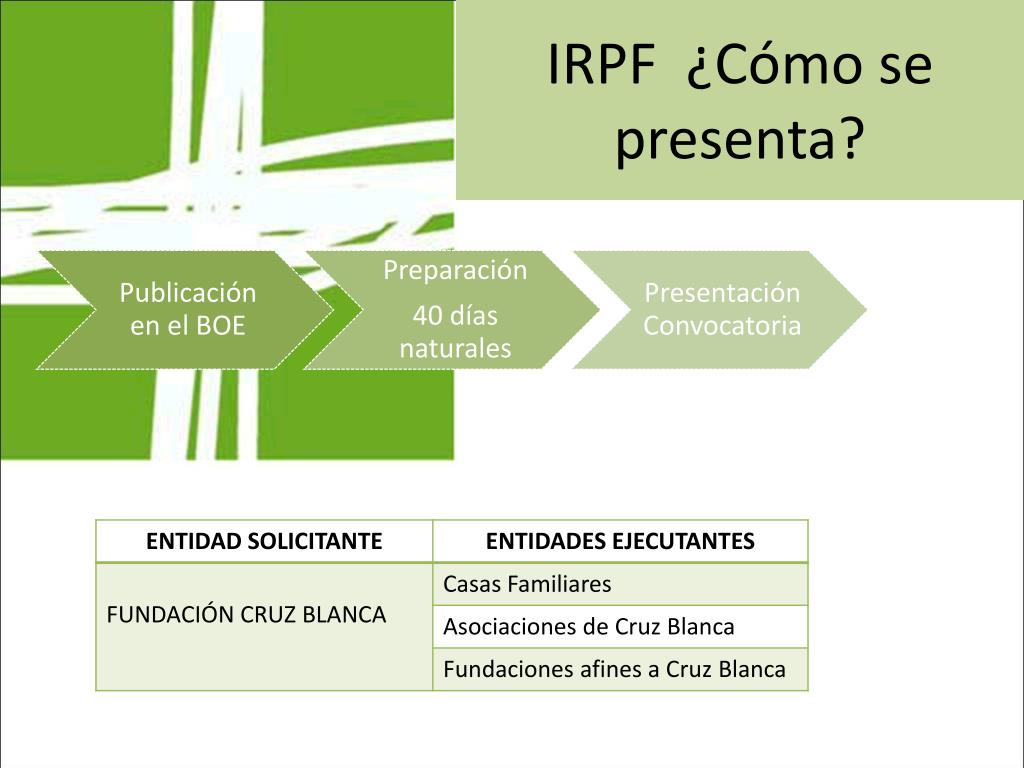 IRPF ¿Cómo se presenta?

Publicación en el BOE

Preparación

40 días naturales

Presentación Convocatoria

| ENTIDAD SOLICITANTE | ENTIDADES EJECUTANTES |
|---|---|
| FUNDACIÓN CRUZ BLANCA | Casas Familiares |
| | Asociaciones de Cruz Blanca |
| | Fundaciones afines a Cruz Blanca |